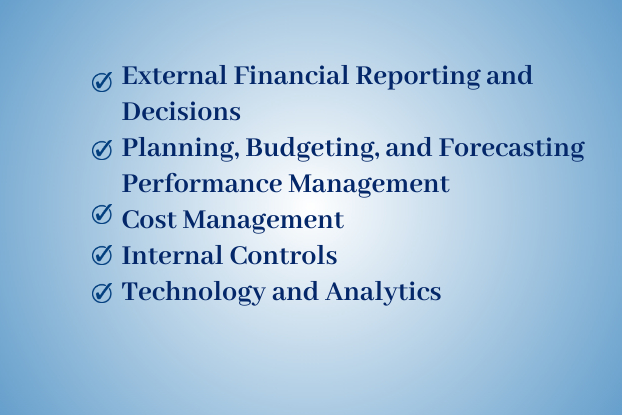 External Financial Reporting and Decisions
Planning, Budgeting, and Forecasting Performance Management
Cost Management
Internal Controls
Technology and Analytics